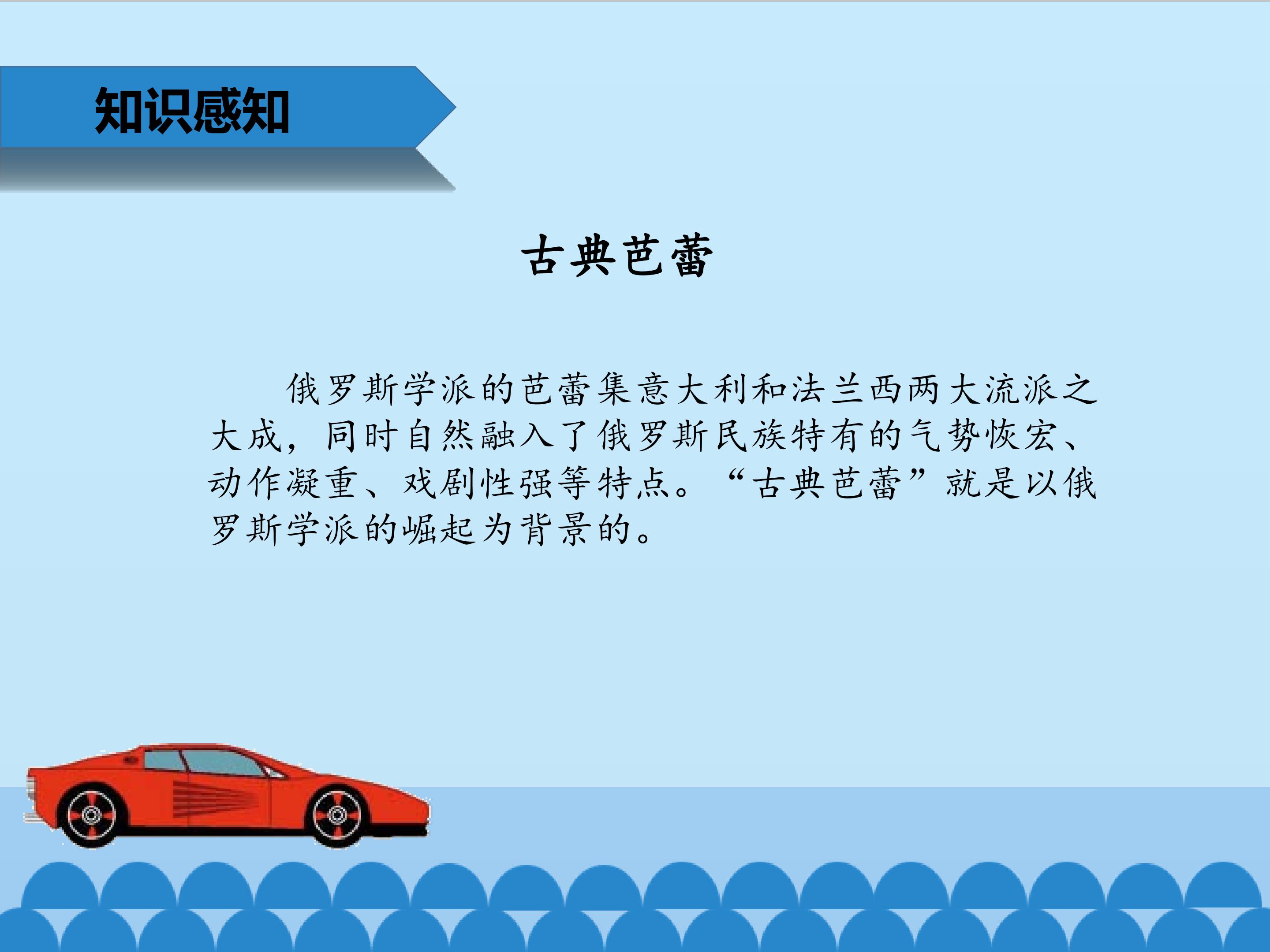 知识感知

古典芭蕾

俄罗斯学派的芭蕾集意大利和法兰西两大流派之大成，同时自然融入了俄罗斯民族特有的气势恢宏、动作凝重、戏剧性强等特点。“古典芭蕾”就是以俄罗斯学派的崛起为背景的。